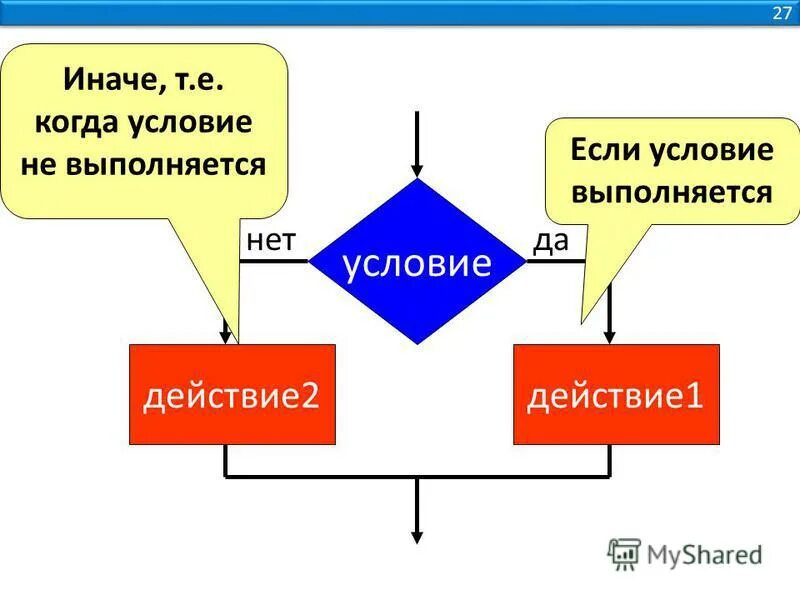 27

Иначе, т.е. когда условие не выполняется

Если условие выполняется

нет

условие

да

действие2

действие1

MyShared